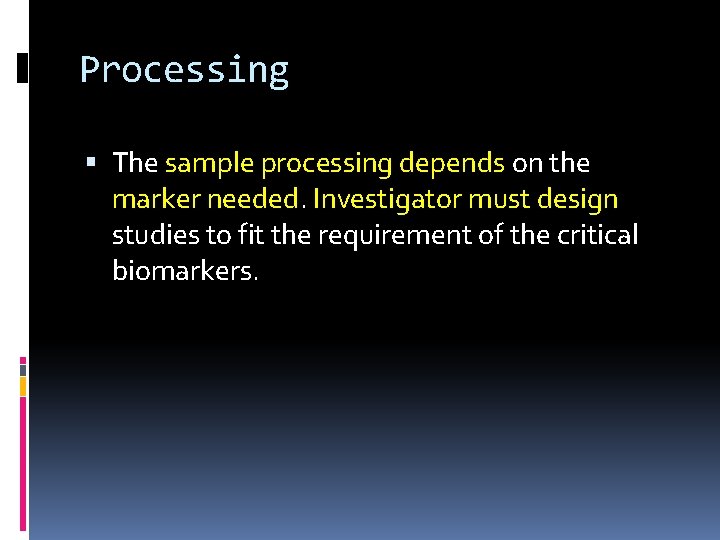 Processing

▪ The sample processing depends on the marker needed. Investigator must design studies to fit the requirement of the critical biomarkers.